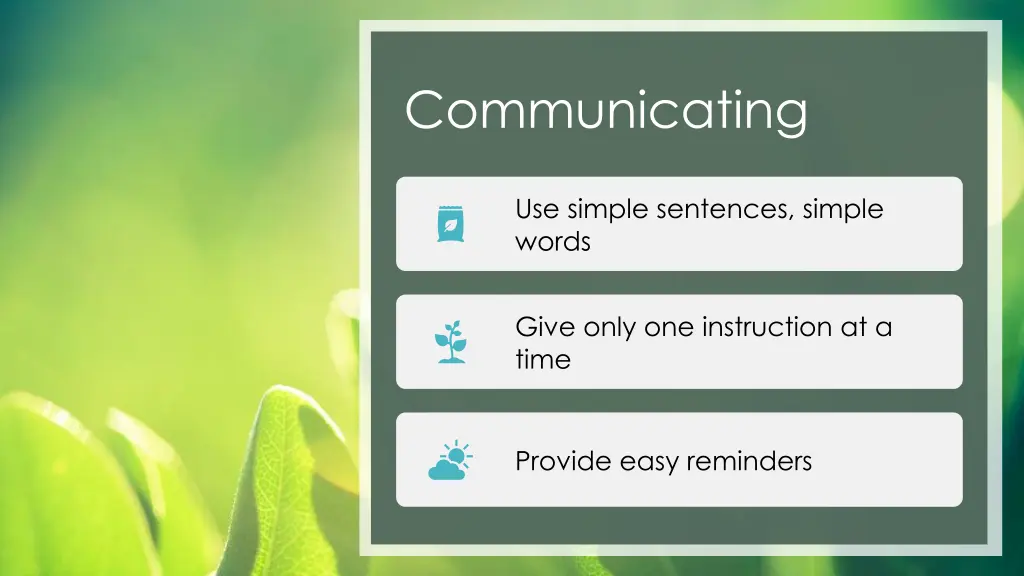 Communicating

Use simple sentences, simple words

Give only one instruction at a time

Provide easy reminders